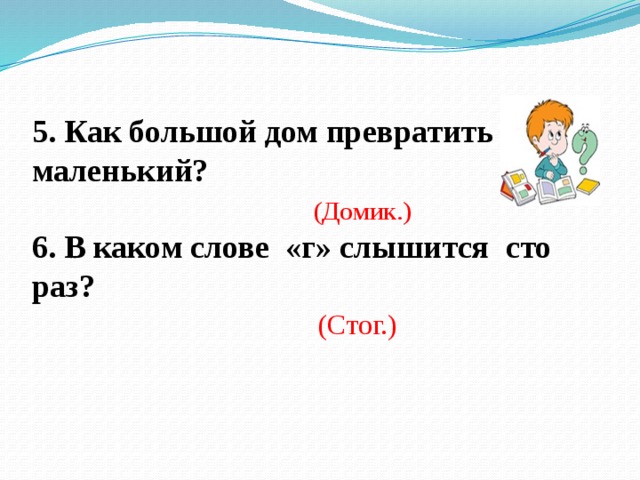 5. Как большой дом превратить маленький?

(Домик.)

6. В каком слове «г» слышится сто раз?

(Стог.)